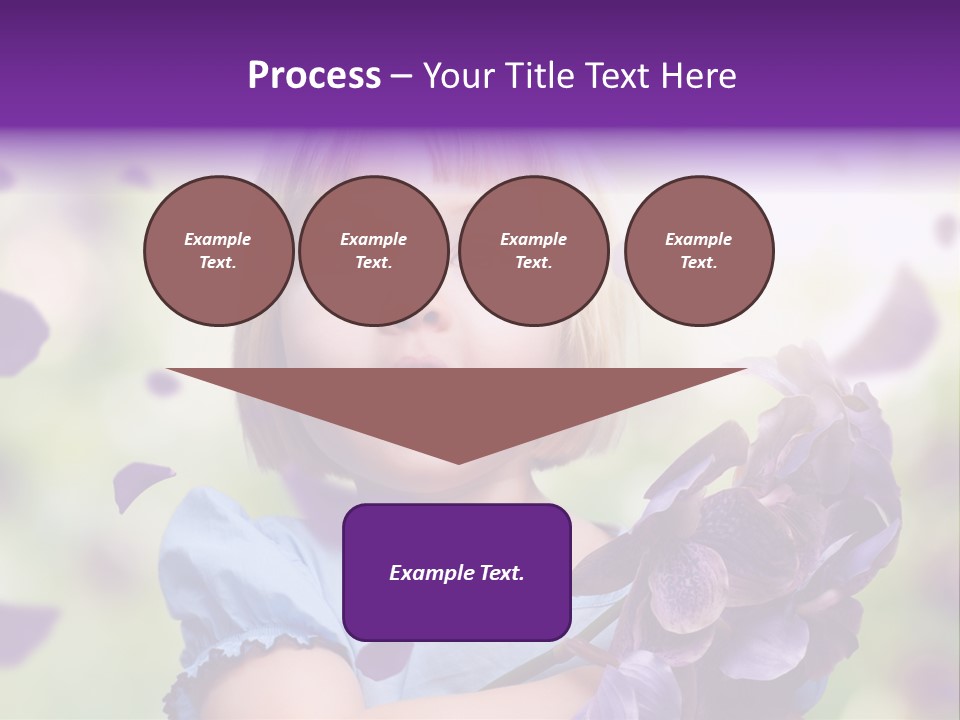 Process – Your Title Text Here

Example Text.

Example Text.

Example Text.

Example Text.

Example Text.